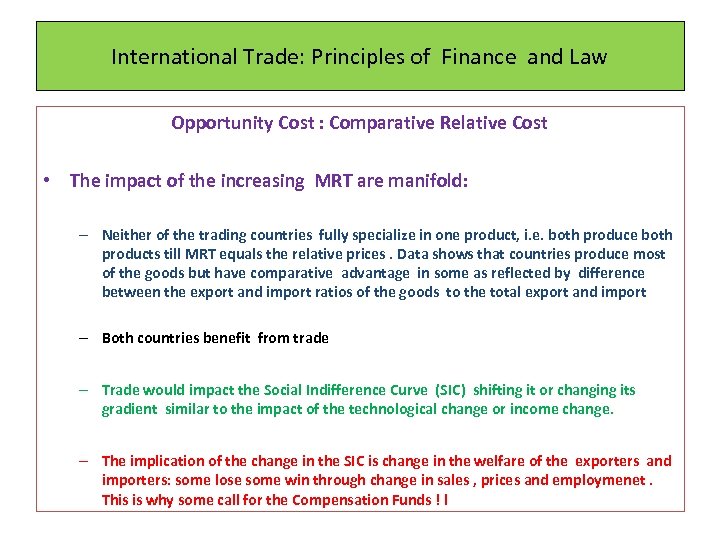 International Trade: Principles of Finance and Law

Opportunity Cost : Comparative Relative Cost

• The impact of the increasing MRT are manifold:

– Neither of the trading countries fully specialize in one product, i.e. both produce both products till MRT equals the relative prices . Data shows that countries produce most of the goods but have comparative advantage in some as reflected by difference between the export and import ratios of the goods to the total export and import

– Both countries benefit from trade

– Trade would impact the Social Indifference Curve (SIC) shifting it or changing its gradient similar to the impact of the technological change or income change.

– The implication of the change in the SIC is change in the welfare of the exporters and importers: some lose some win through change in sales , prices and employmenet . This is why some call for the Compensation Funds ! !